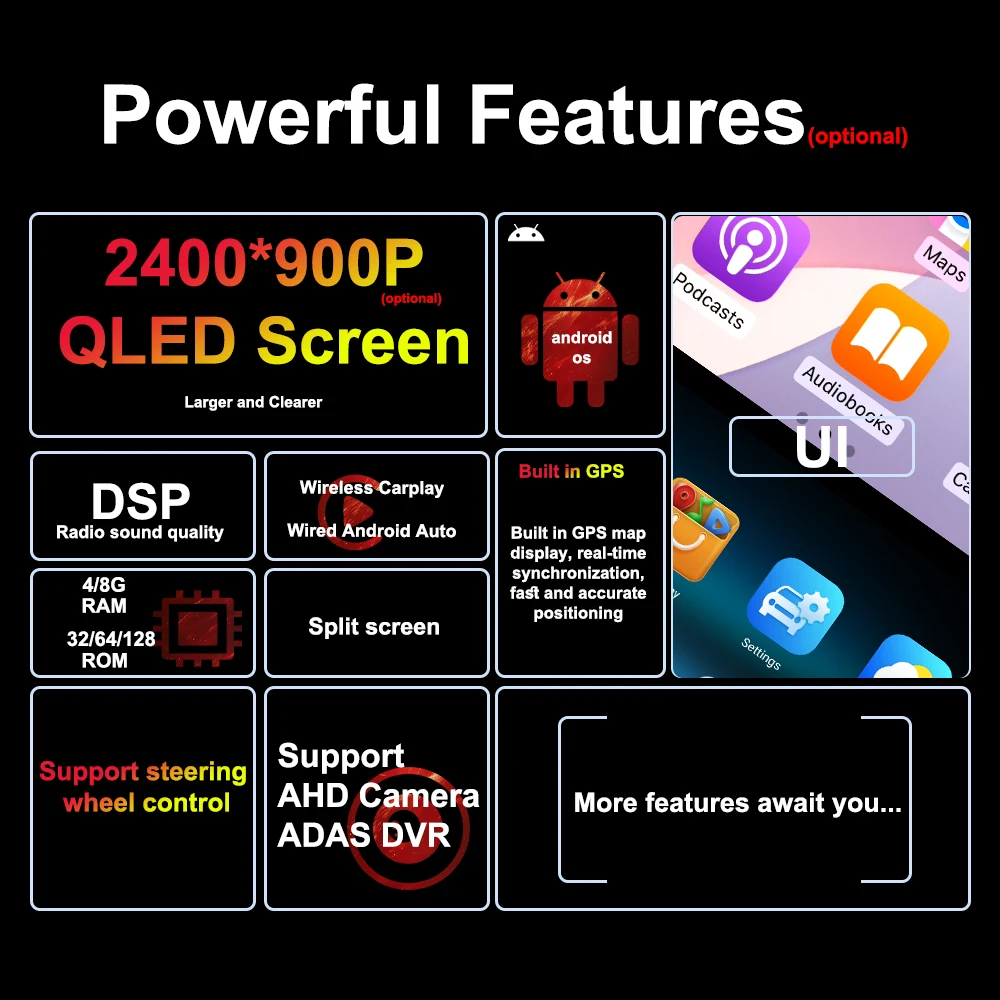 Powerful Features(optional)

2400*900P
(optional)
QLED Screen
Larger and Clearer

android
os

Podcasts
Maps
Audiobooks
UI
Settings

DSP
Radio sound quality

Wireless Carplay
Wired Android Auto

Built in GPS
Built in GPS map display, real-time synchronization, fast and accurate positioning

4/8G
RAM
32/64/128
ROM

Split screen

Support steering wheel control

Support
AHD Camera
ADAS DVR

More features await you...